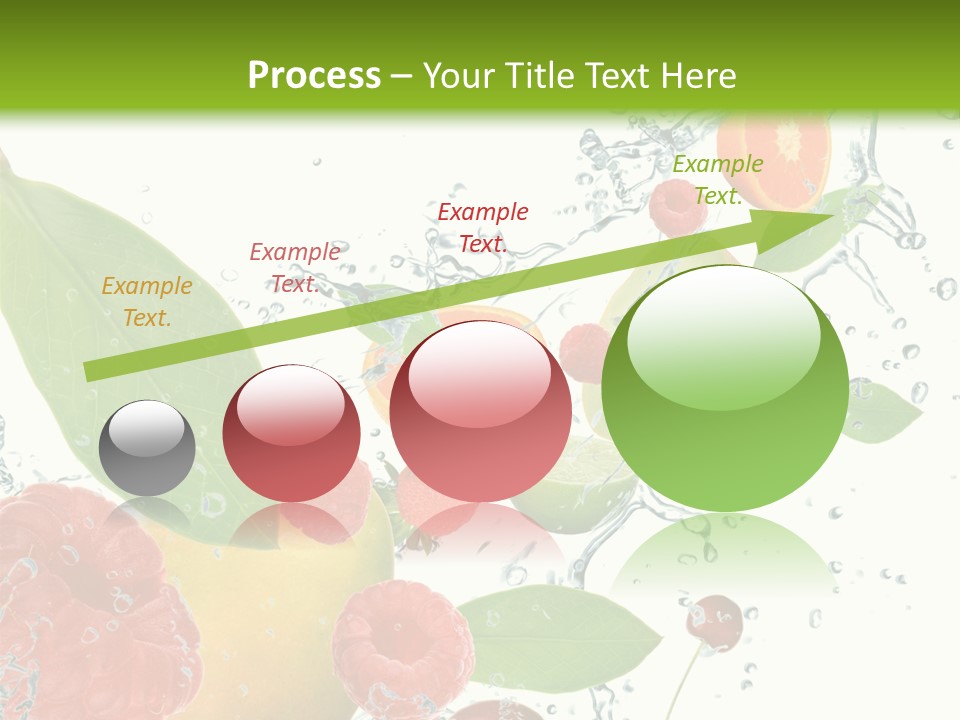 Process – Your Title Text Here

Example Text.

Example Text.

Example Text.

Example Text.